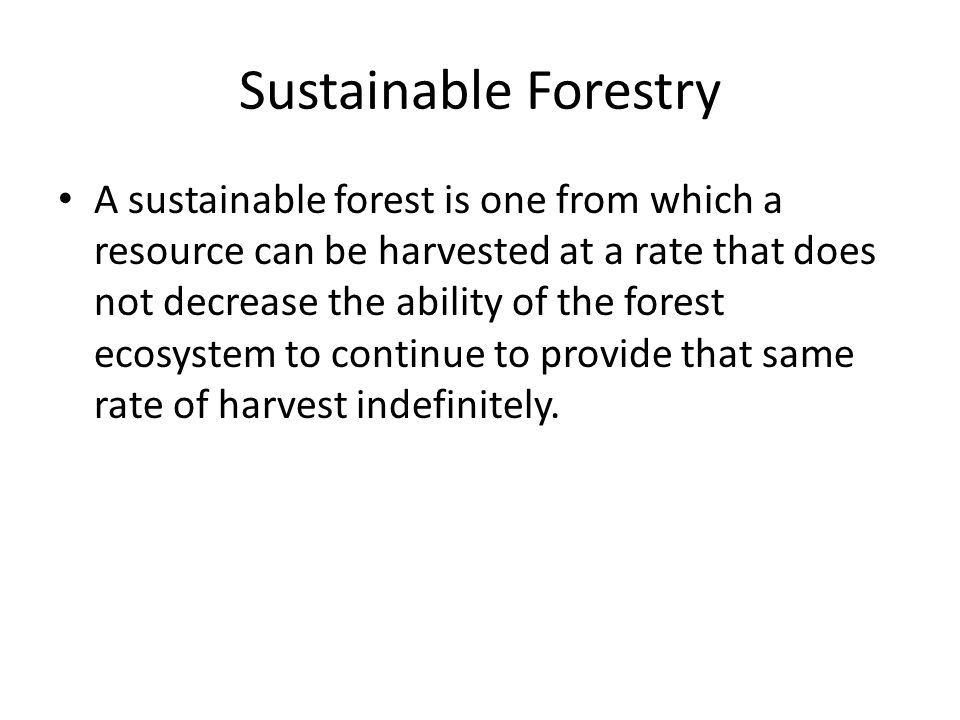 Sustainable Forestry

• A sustainable forest is one from which a resource can be harvested at a rate that does not decrease the ability of the forest ecosystem to continue to provide that same rate of harvest indefinitely.